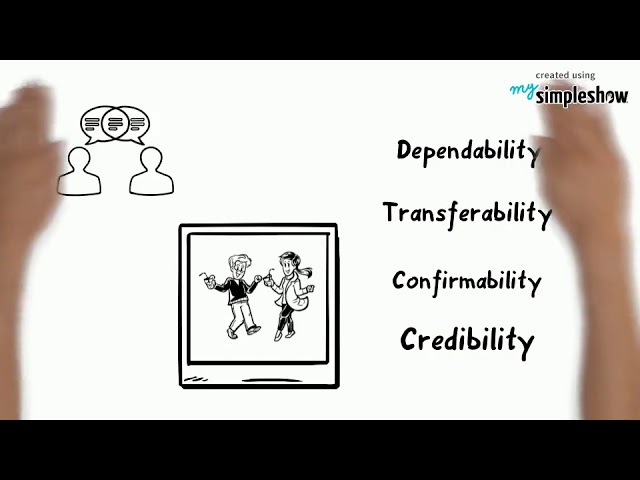 created using
my simpleshow

Dependability

Transferability

Confirmability

Credibility